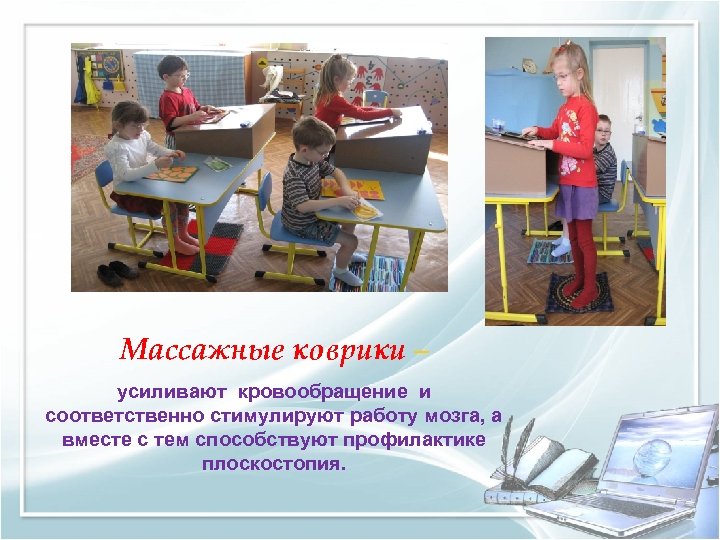 Массажные коврики –

усиливают кровообращение и соответственно стимулируют работу мозга, а вместе с тем способствуют профилактике плоскостопия.